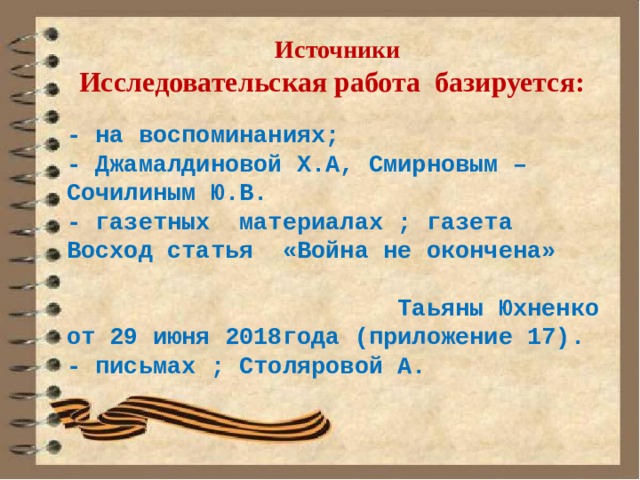 Источники
Исследовательская работа базируется:

- на воспоминаниях;
- Джамалдиновой Х.А, Смирновым – Сочилиным Ю.В.
- газетных материалах ; газета Восход статья «Война не окончена»

Таьяны Юхненко от 29 июня 2018года (приложение 17).
- письмах ; Столяровой А.